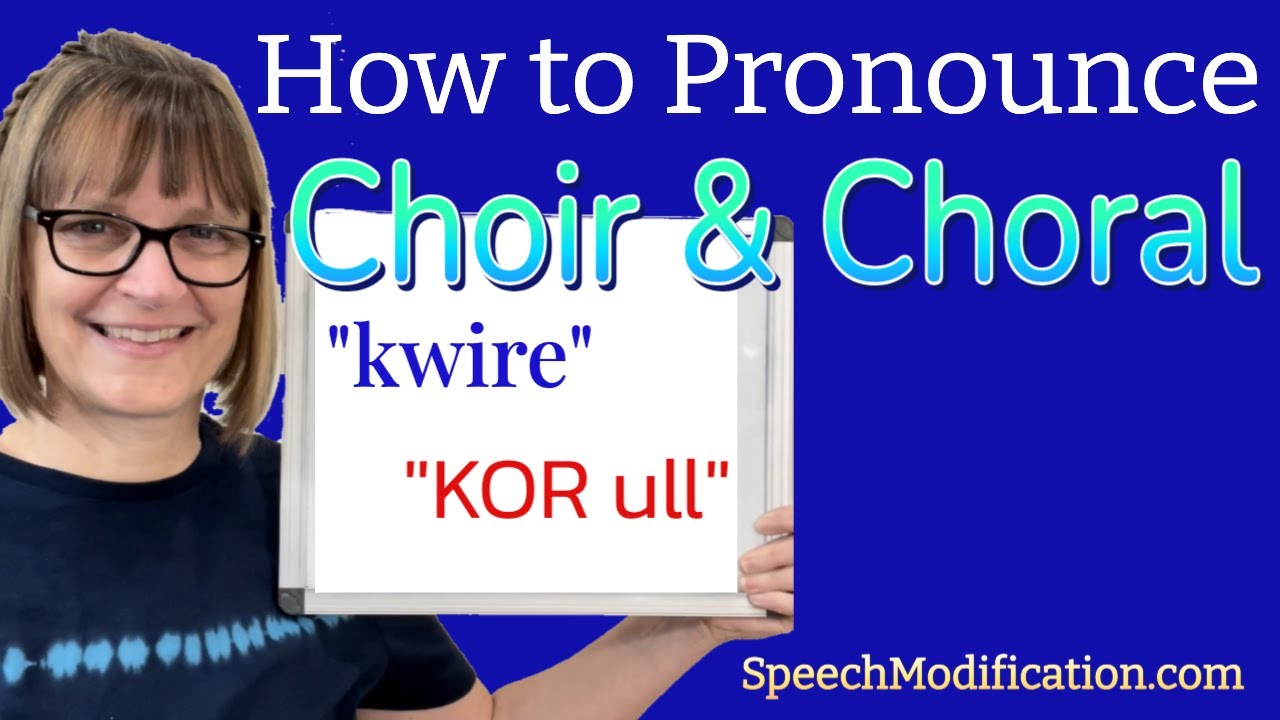 How to Pronounce

Choir & Choral

"kwire"

"KOR ull"

SpeechModification.com